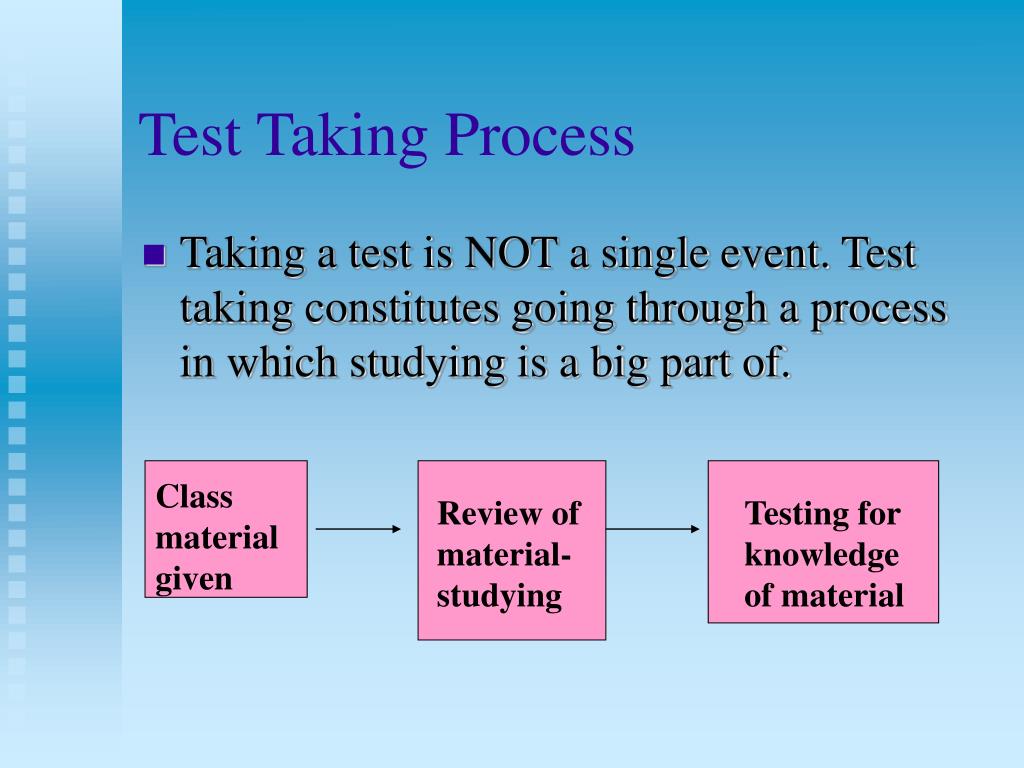 Test Taking Process

Taking a test is NOT a single event. Test taking constitutes going through a process in which studying is a big part of.

Class material given

Review of material-studying

Testing for knowledge of material